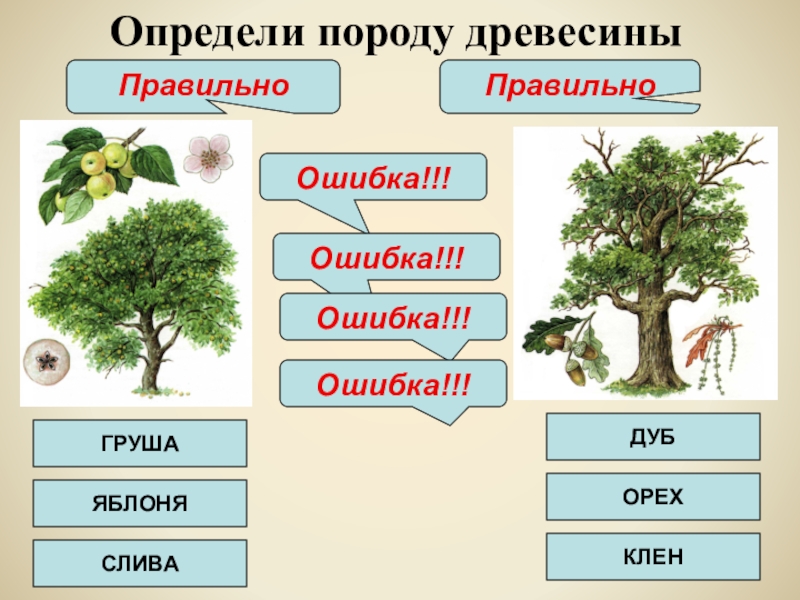 Определи породу древесины

Правильно

Правильно

Ошибка!!!

Ошибка!!!

Ошибка!!!

Ошибка!!!

ГРУША

ЯБЛОНЯ

СЛИВА

ДУБ

ОРЕХ

КЛЕН